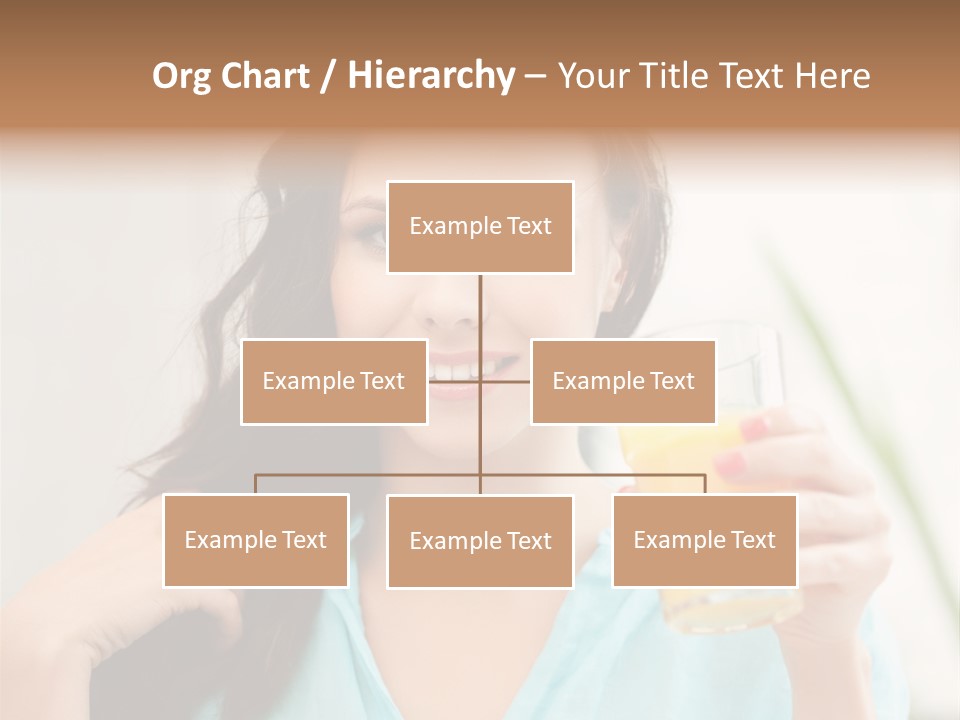 Org Chart / Hierarchy – Your Title Text Here

Example Text

Example Text

Example Text

Example Text

Example Text

Example Text